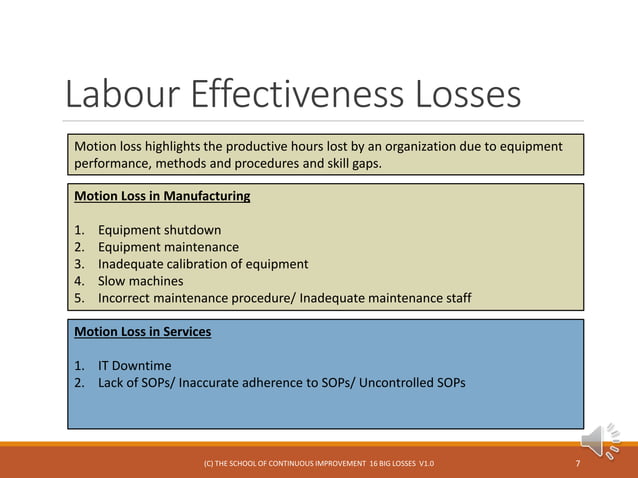 Labour Effectiveness Losses

Motion loss highlights the productive hours lost by an organization due to equipment performance, methods and procedures and skill gaps.

Motion Loss in Manufacturing

1. Equipment shutdown
2. Equipment maintenance
3. Inadequate calibration of equipment
4. Slow machines
5. Incorrect maintenance procedure/ Inadequate maintenance staff

Motion Loss in Services

1. IT Downtime
2. Lack of SOPs/ Inaccurate adherence to SOPs/ Uncontrolled SOPs

(C) THE SCHOOL OF CONTINUOUS IMPROVEMENT 16 BIG LOSSES V1.0

7